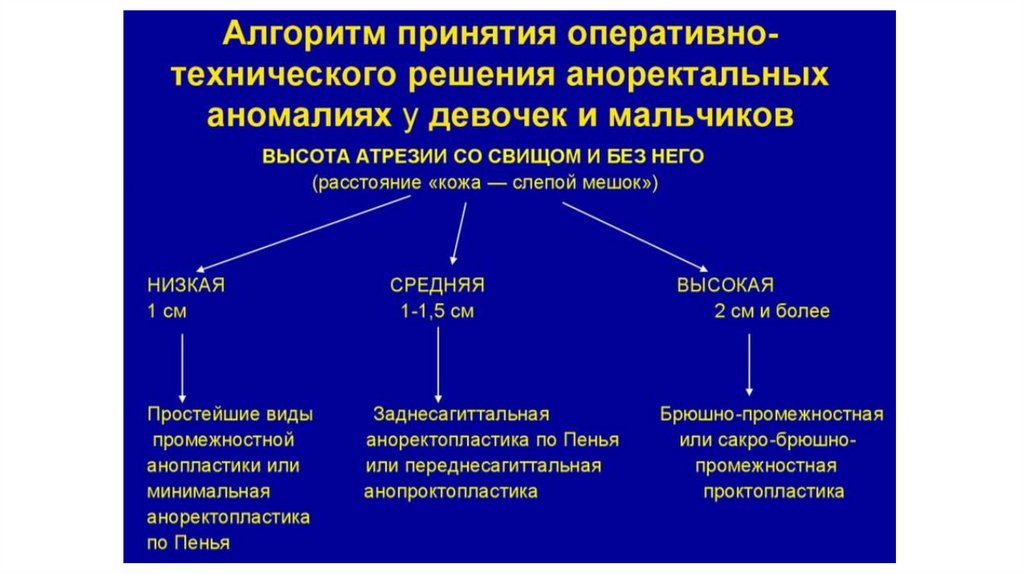 Алгоритм принятия оперативно-технического решения аноректальных аномалиях у девочек и мальчиков

ВЫСОТА АТРЕЗИИ СО СВИЩОМ И БЕЗ НЕГО
(расстояние «кожа — слепой мешок»)

НИЗКАЯ
1 см

СРЕДНЯЯ
1-1,5 см

ВЫСОКАЯ
2 см и более

Простейшие виды промежностной анопластики или минимальная аноректопластика по Пенья

Заднесагиттальная аноректопластика по Пенья или переднесагиттальная анопроктопластика

Брюшно-промежностная или сакро-брюшно-промежностная проктопластика